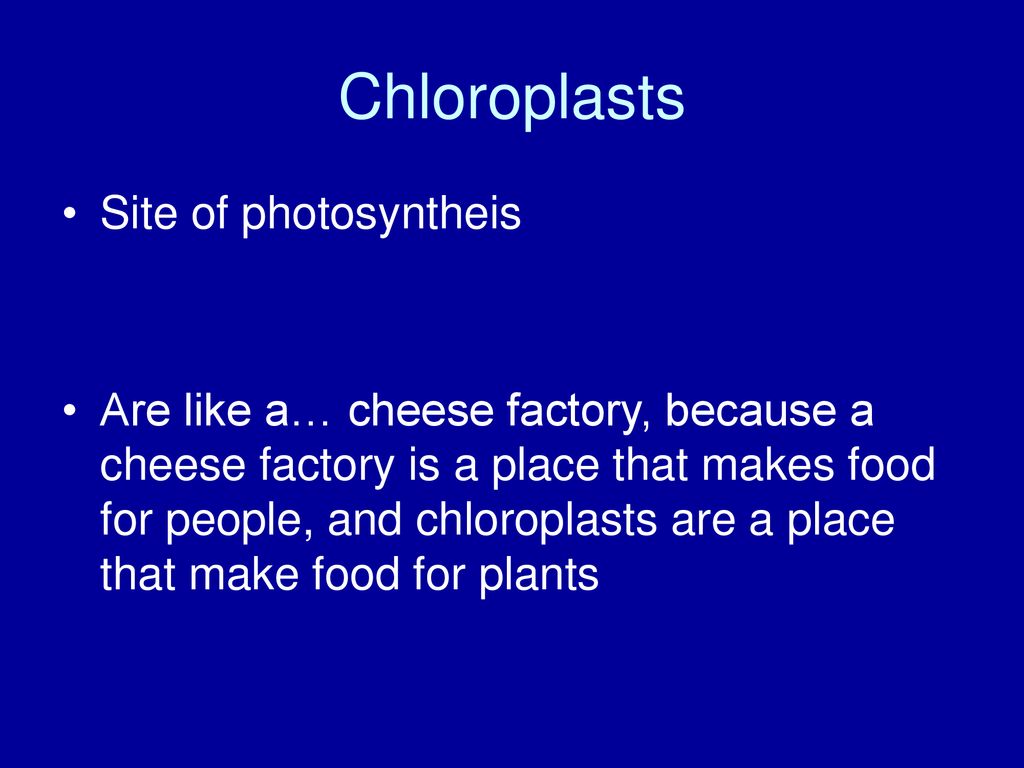 Chloroplasts

• Site of photosyntheis

• Are like a… cheese factory, because a cheese factory is a place that makes food for people, and chloroplasts are a place that make food for plants